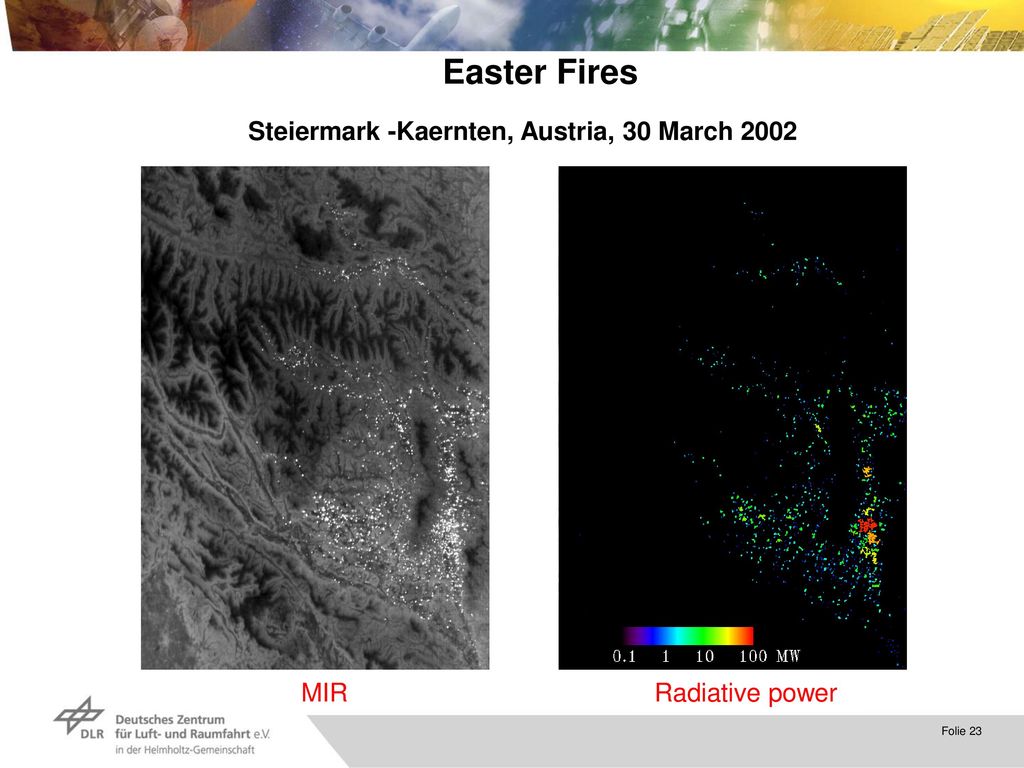 Easter Fires

Steiermark -Kaernten, Austria, 30 March 2002

0.1 1 10 100 MW

MIR

Radiative power

DLR Deutsches Zentrum für Luft- und Raumfahrt e.V. in der Helmholtz-Gemeinschaft

Folie 23